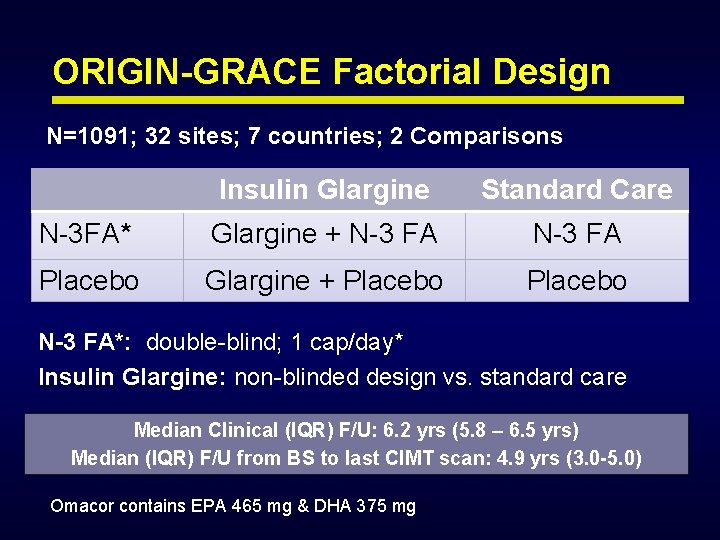 ORIGIN-GRACE Factorial Design

N=1091; 32 sites; 7 countries; 2 Comparisons

| | Insulin Glargine | Standard Care |
|---|---|---|
| N-3FA* | Glargine + N-3 FA | N-3 FA |
| Placebo | Glargine + Placebo | Placebo |

N-3 FA*: double-blind; 1 cap/day*

Insulin Glargine: non-blinded design vs. standard care

Median Clinical (IQR) F/U: 6.2 yrs (5.8 – 6.5 yrs)
Median (IQR) F/U from BS to last CIMT scan: 4.9 yrs (3.0-5.0)

Omacor contains EPA 465 mg & DHA 375 mg